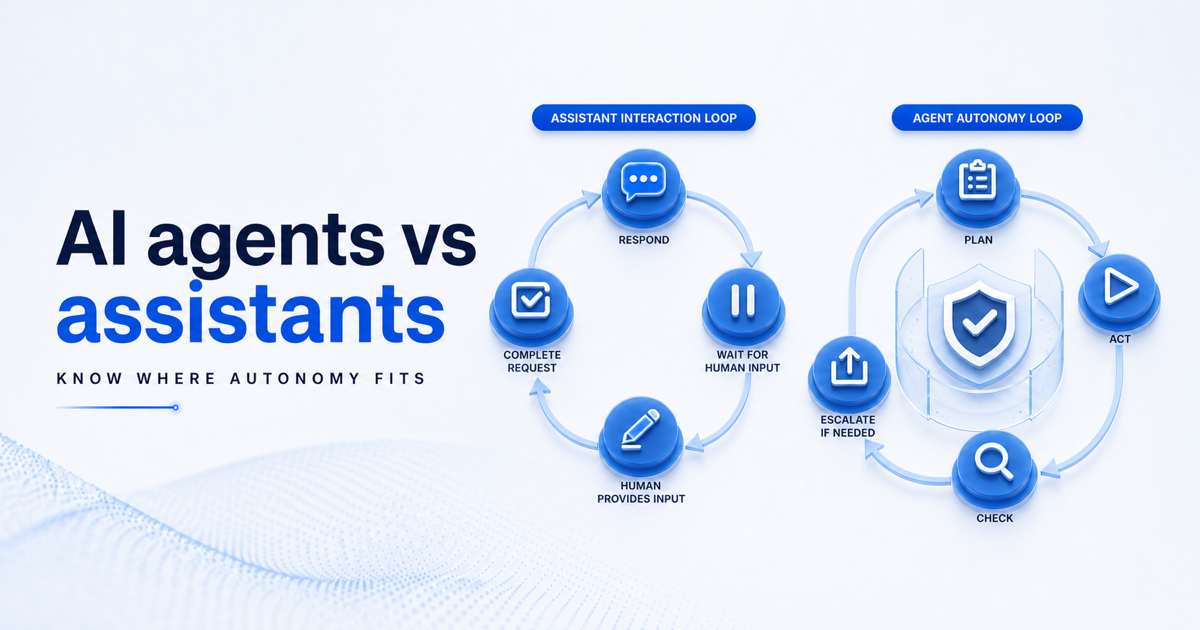 AI agents vs assistants

KNOW WHERE AUTONOMY FITS

ASSISTANT INTERACTION LOOP

RESPOND

WAIT FOR HUMAN INPUT

HUMAN PROVIDES INPUT

COMPLETE REQUEST

AGENT AUTONOMY LOOP

PLAN

ACT

CHECK

ESCALATE IF NEEDED